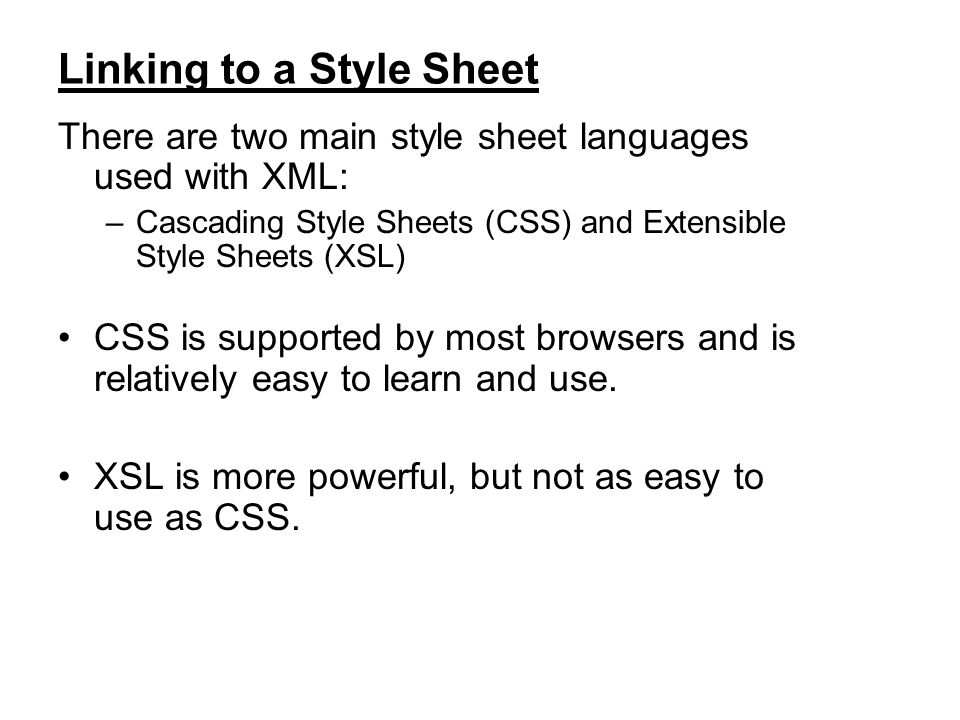 Linking to a Style Sheet

There are two main style sheet languages used with XML:

– Cascading Style Sheets (CSS) and Extensible Style Sheets (XSL)

• CSS is supported by most browsers and is relatively easy to learn and use.

• XSL is more powerful, but not as easy to use as CSS.